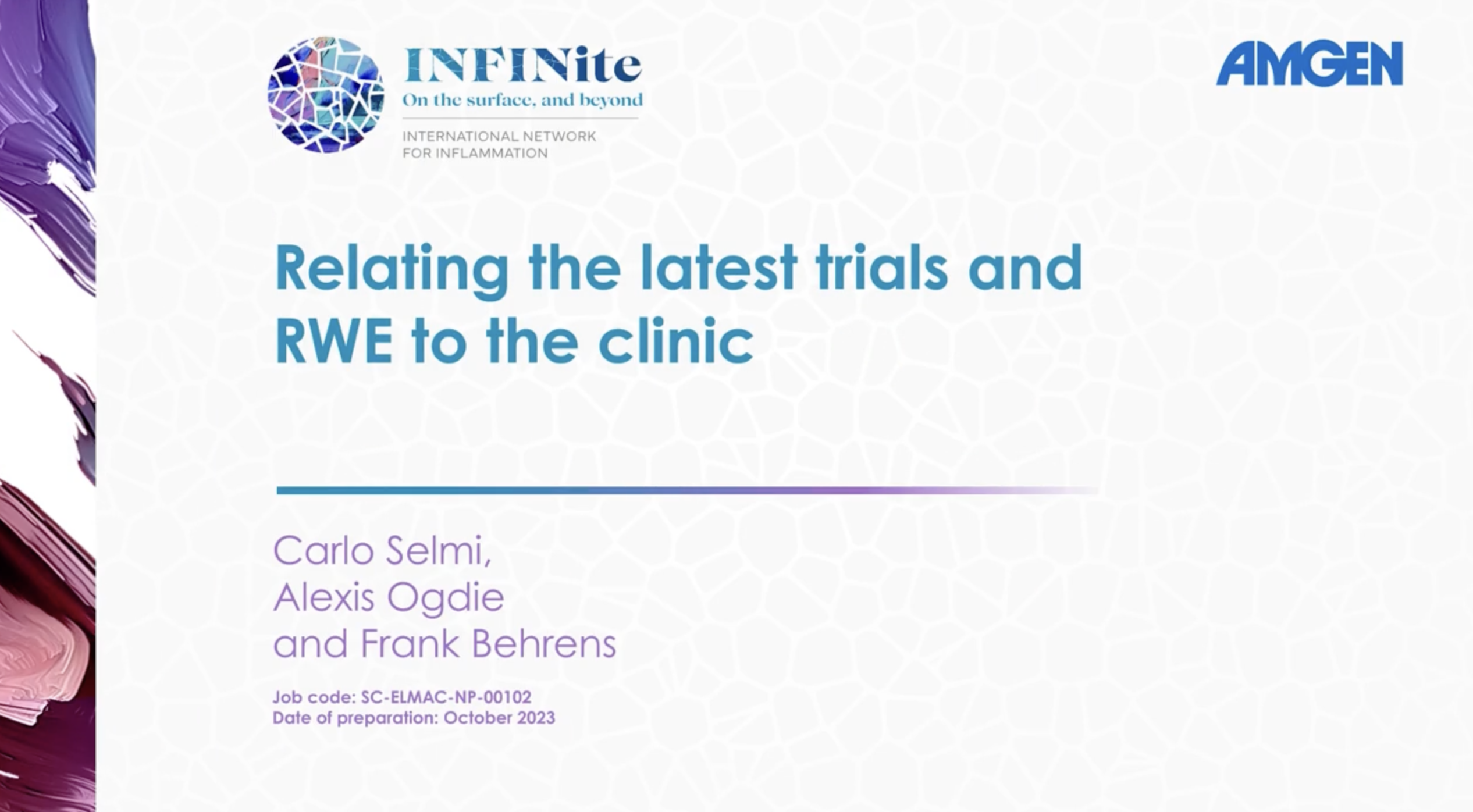 INFINite
On the surface, and beyond
INTERNATIONAL NETWORK FOR INFLAMMATION

AMGEN

Relating the latest trials and RWE to the clinic

Carlo Selmi, Alexis Ogdie and Frank Behrens

Job code: SC-ELMAC-NP-00102
Date of preparation: October 2023